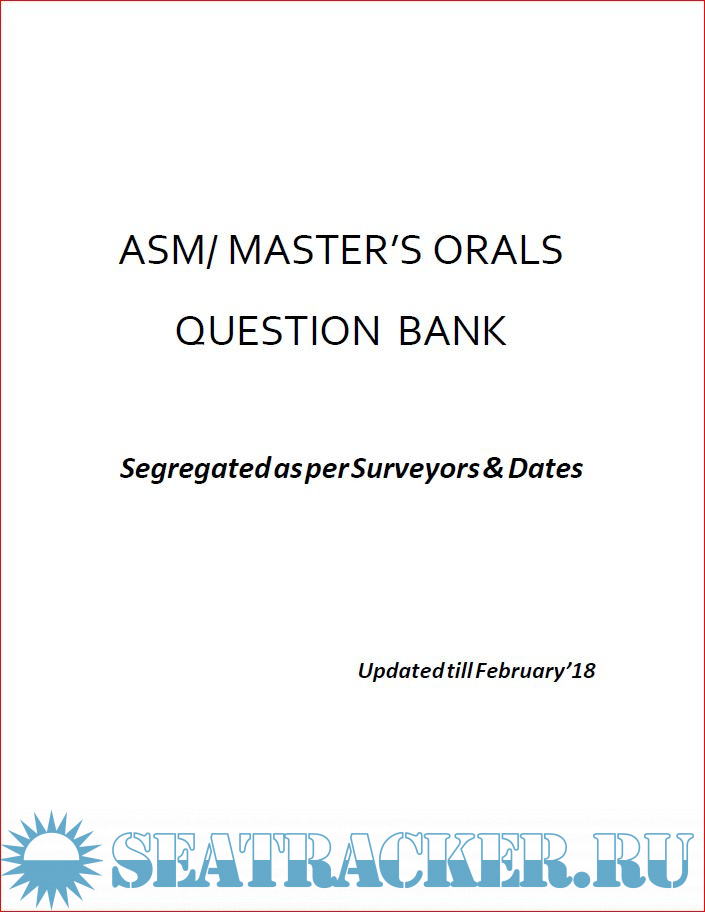 ASM/ MASTER'S ORALS

QUESTION BANK

Segregated as per Surveyors & Dates

Updated till February'18

SEATRACKER.RU